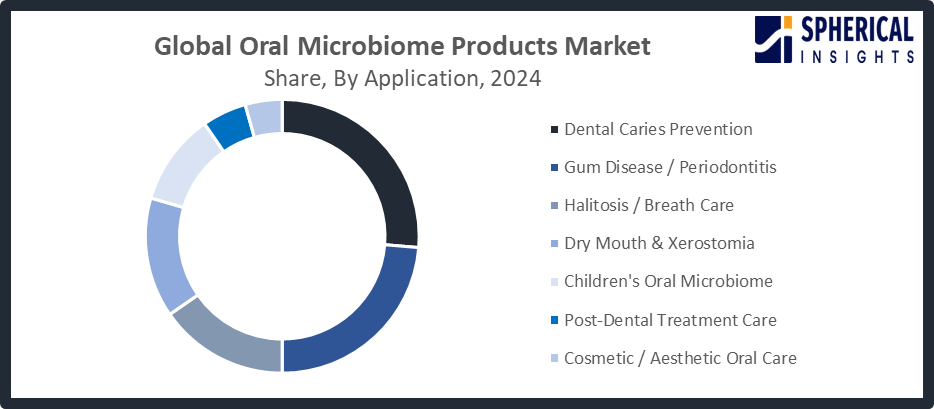 Global Oral Microbiome Products Market
Share, By Application, 2024

SPHERICAL INSIGHTS

Dental Caries Prevention
Gum Disease / Periodontitis
Halitosis / Breath Care
Dry Mouth & Xerostomia
Children's Oral Microbiome
Post-Dental Treatment Care
Cosmetic / Aesthetic Oral Care